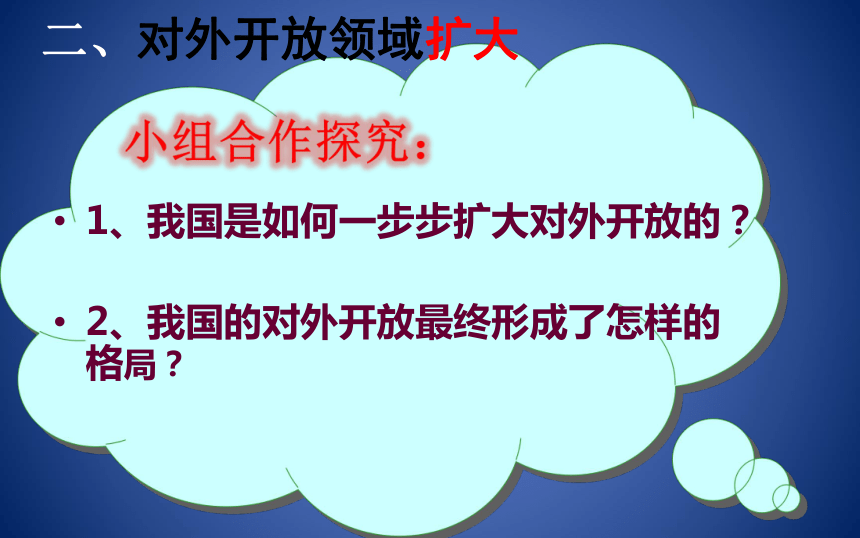 二、对外开放领域扩大

小组合作探究：

• 1、我国是如何一步步扩大对外开放的？

• 2、我国的对外开放最终形成了怎样的格局？